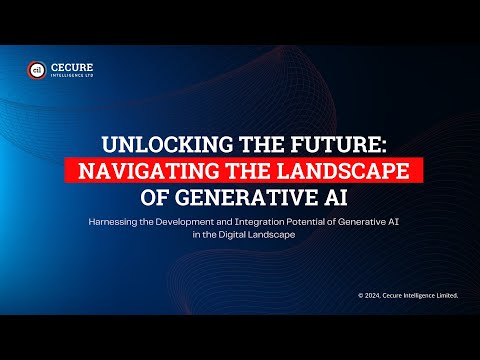 cil CECURE INTELLIGENCE LTD

UNLOCKING THE FUTURE:
NAVIGATING THE LANDSCAPE
OF GENERATIVE AI

Harnessing the Development and Integration Potential of Generative AI in the Digital Landscape

© 2024, Cecure Intelligence Limited.